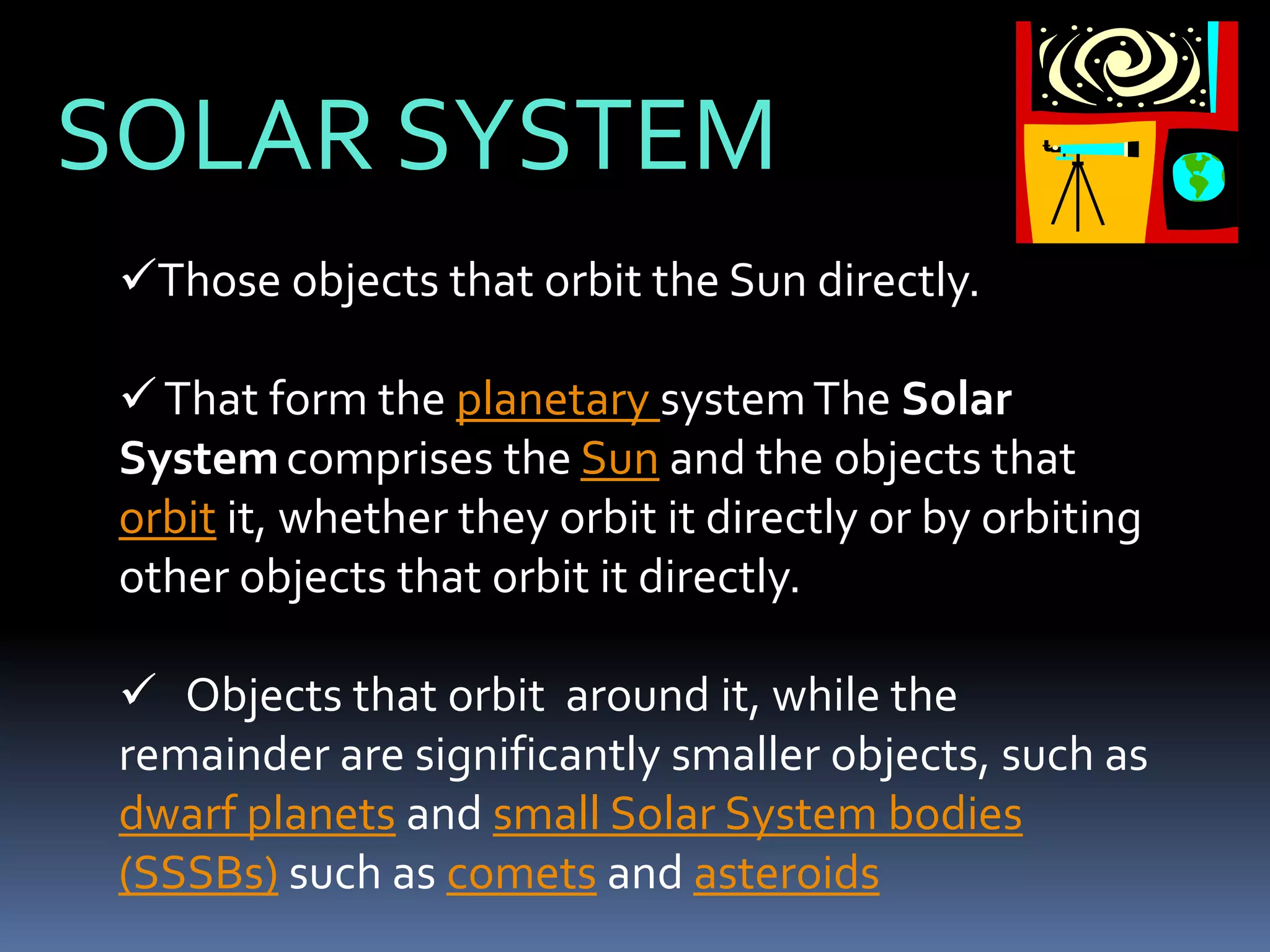 SOLAR SYSTEM

✓Those objects that orbit the Sun directly.

✓ That form the planetary system The Solar System comprises the Sun and the objects that orbit it, whether they orbit it directly or by orbiting other objects that orbit it directly.

✓ Objects that orbit around it, while the remainder are significantly smaller objects, such as dwarf planets and small Solar System bodies (SSSBs) such as comets and asteroids